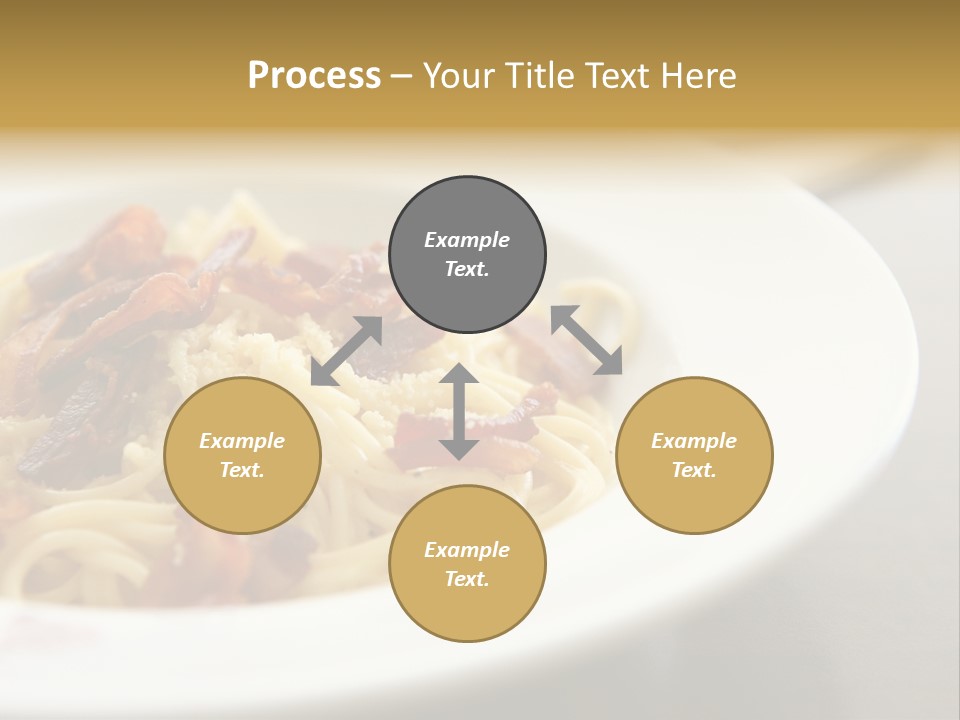 Process – Your Title Text Here

Example Text.

Example Text.

Example Text.

Example Text.